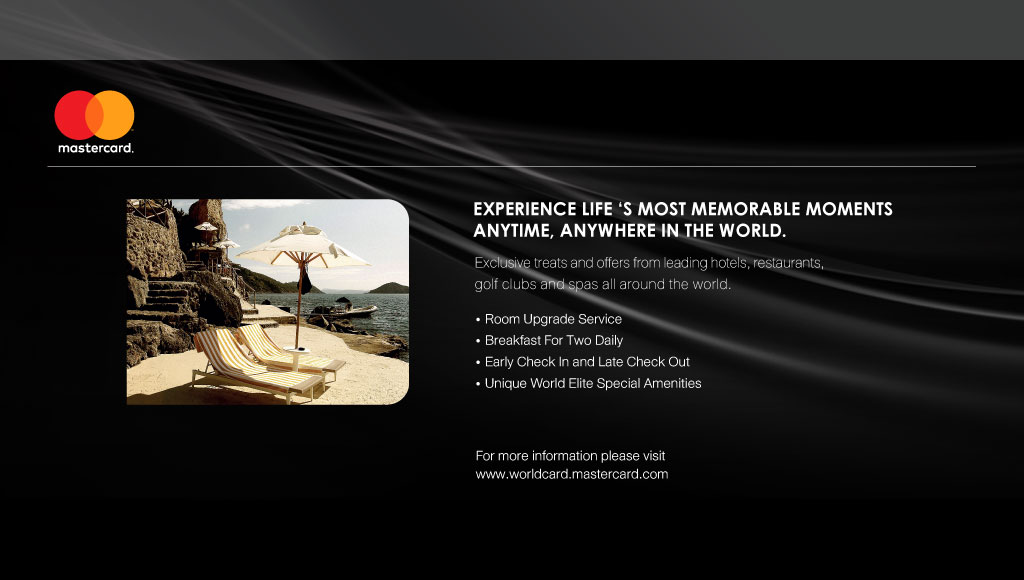 mastercard.

EXPERIENCE LIFE ‘S MOST MEMORABLE MOMENTS ANYTIME, ANYWHERE IN THE WORLD.

Exclusive treats and offers from leading hotels, restaurants, golf clubs and spas all around the world.

• Room Upgrade Service
• Breakfast For Two Daily
• Early Check In and Late Check Out
• Unique World Elite Special Amenities

For more information please visit
www.worldcard.mastercard.com